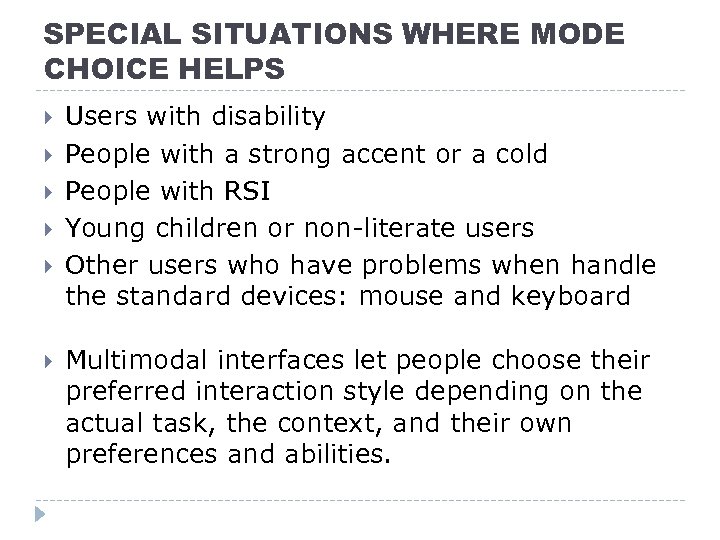 SPECIAL SITUATIONS WHERE MODE CHOICE HELPS

Users with disability

People with a strong accent or a cold

People with RSI

Young children or non-literate users

Other users who have problems when handle the standard devices: mouse and keyboard

Multimodal interfaces let people choose their preferred interaction style depending on the actual task, the context, and their own preferences and abilities.